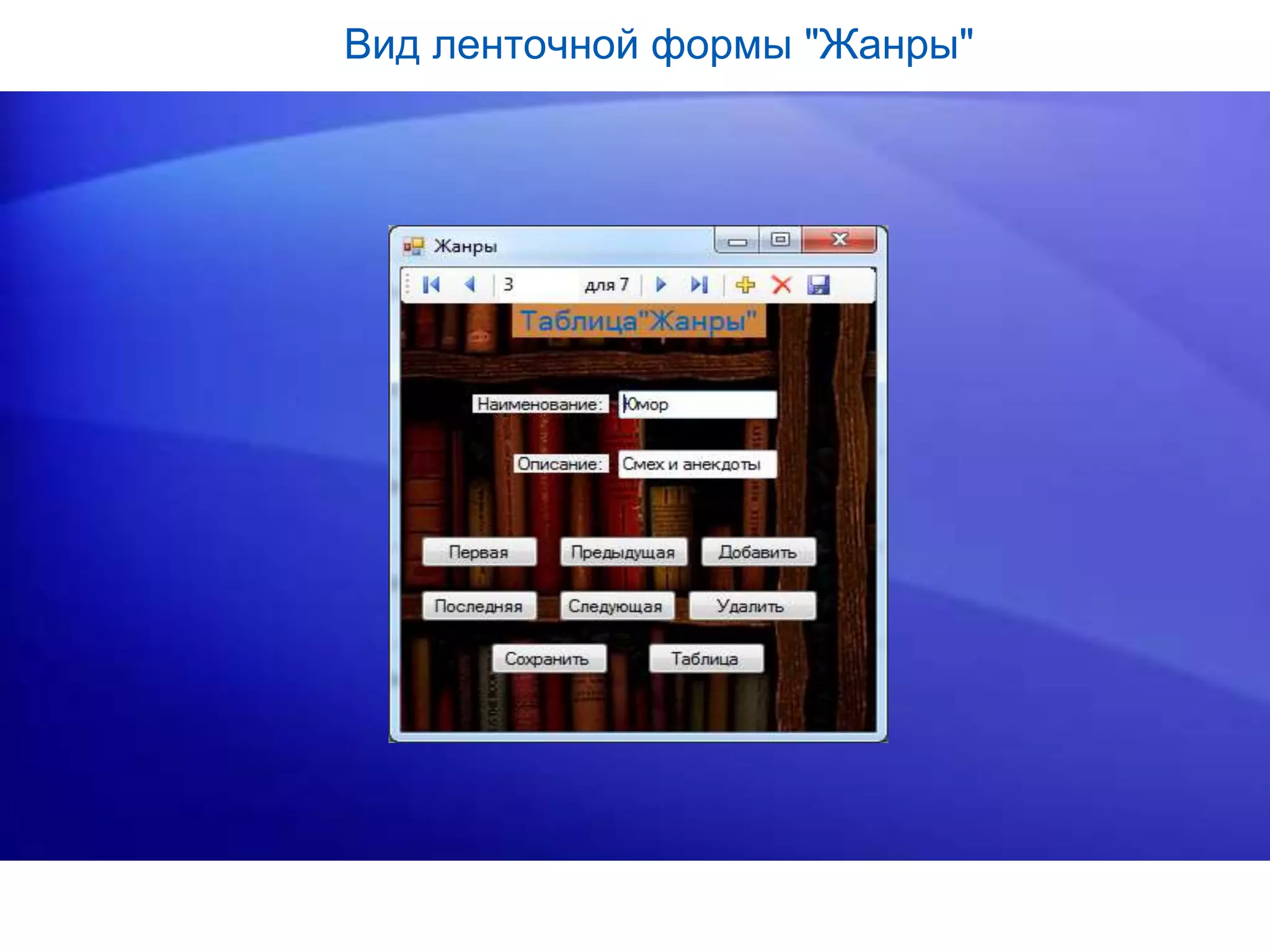 Вид ленточной формы "Жанры"

Жанры

3 для 7

Таблица"Жанры"

Наименование: Юмор

Описание: Смех и анекдоты

Первая Предыдущая Добавить

Последняя Следующая Удалить

Сохранить Таблица